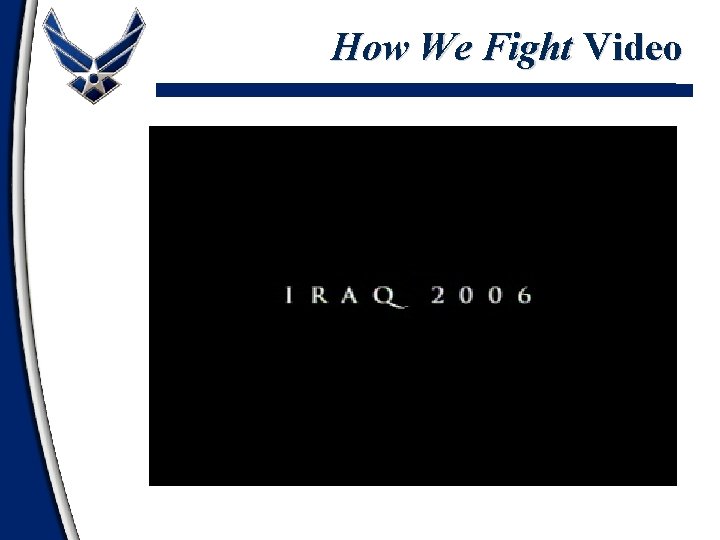 How We Fight Video

IRAQ 2006